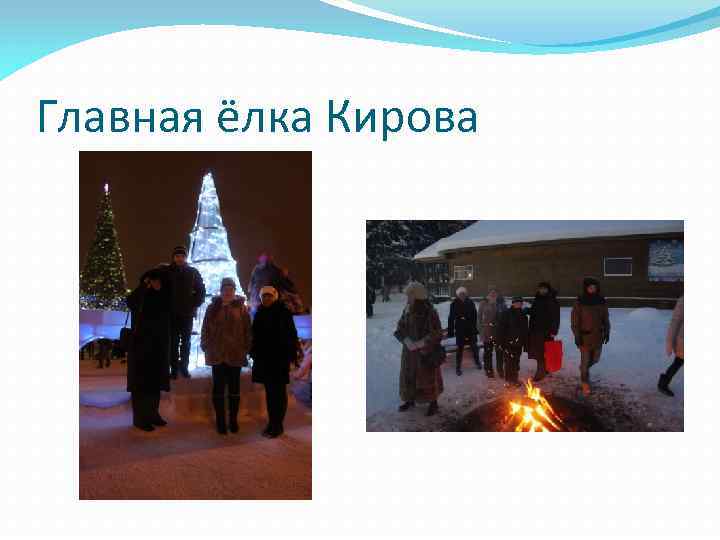 Главная ёлка Кирова